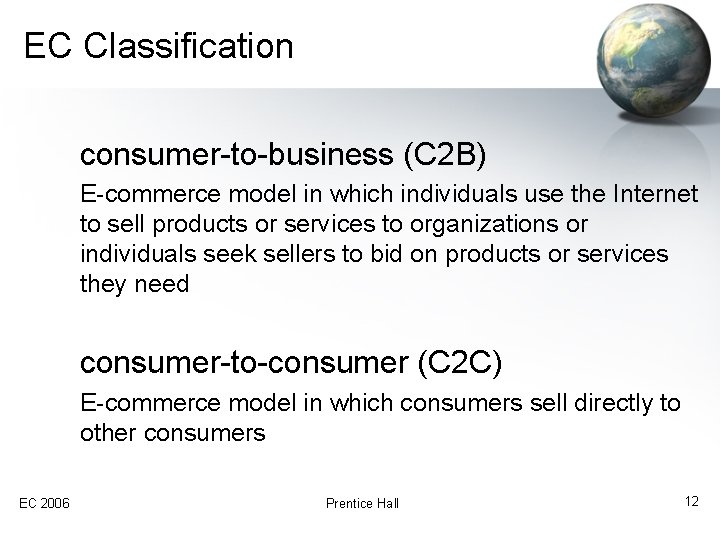 EC Classification

consumer-to-business (C2B)

E-commerce model in which individuals use the Internet to sell products or services to organizations or individuals seek sellers to bid on products or services they need

consumer-to-consumer (C2C)

E-commerce model in which consumers sell directly to other consumers

EC 2006

Prentice Hall

12